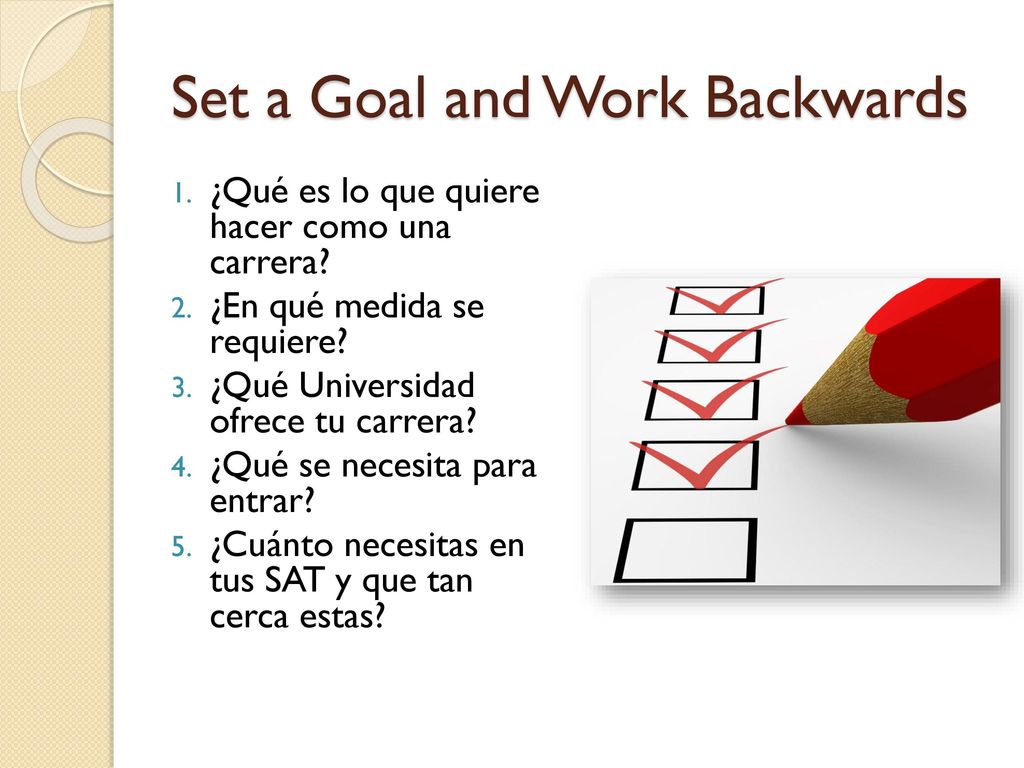 Set a Goal and Work Backwards

1. ¿Qué es lo que quiere hacer como una carrera?
2. ¿En qué medida se requiere?
3. ¿Qué Universidad ofrece tu carrera?
4. ¿Qué se necesita para entrar?
5. ¿Cuánto necesitas en tus SAT y que tan cerca estas?